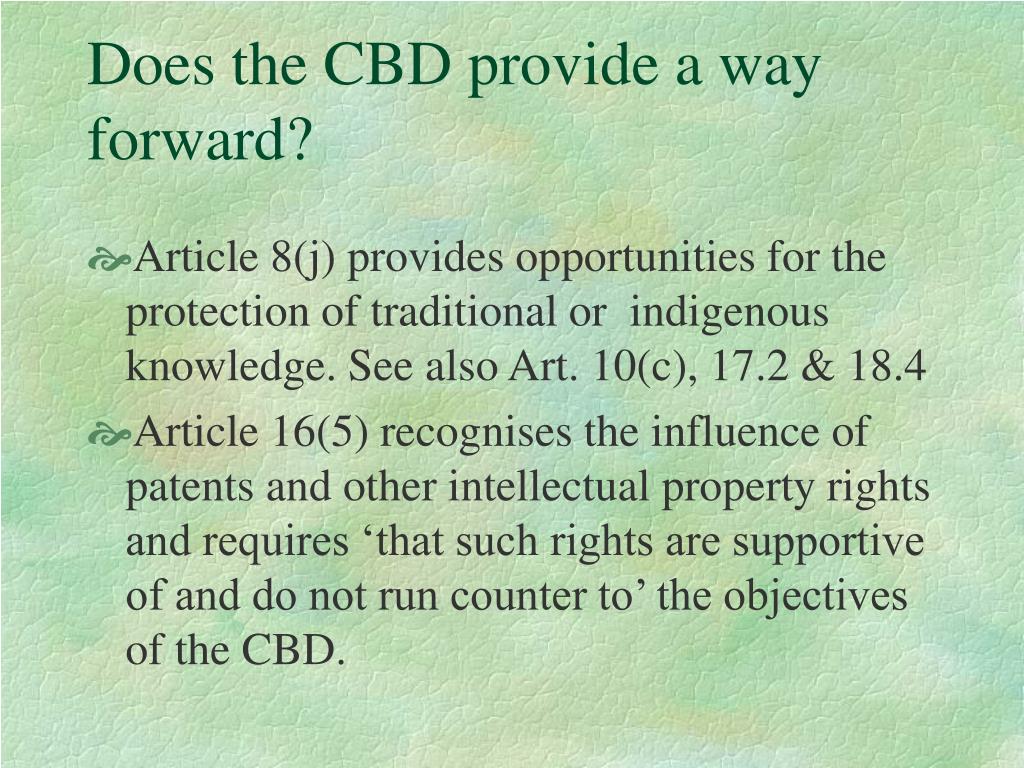 Does the CBD provide a way forward?

Article 8(j) provides opportunities for the protection of traditional or indigenous knowledge. See also Art. 10(c), 17.2 & 18.4

Article 16(5) recognises the influence of patents and other intellectual property rights and requires ‘that such rights are supportive of and do not run counter to’ the objectives of the CBD.